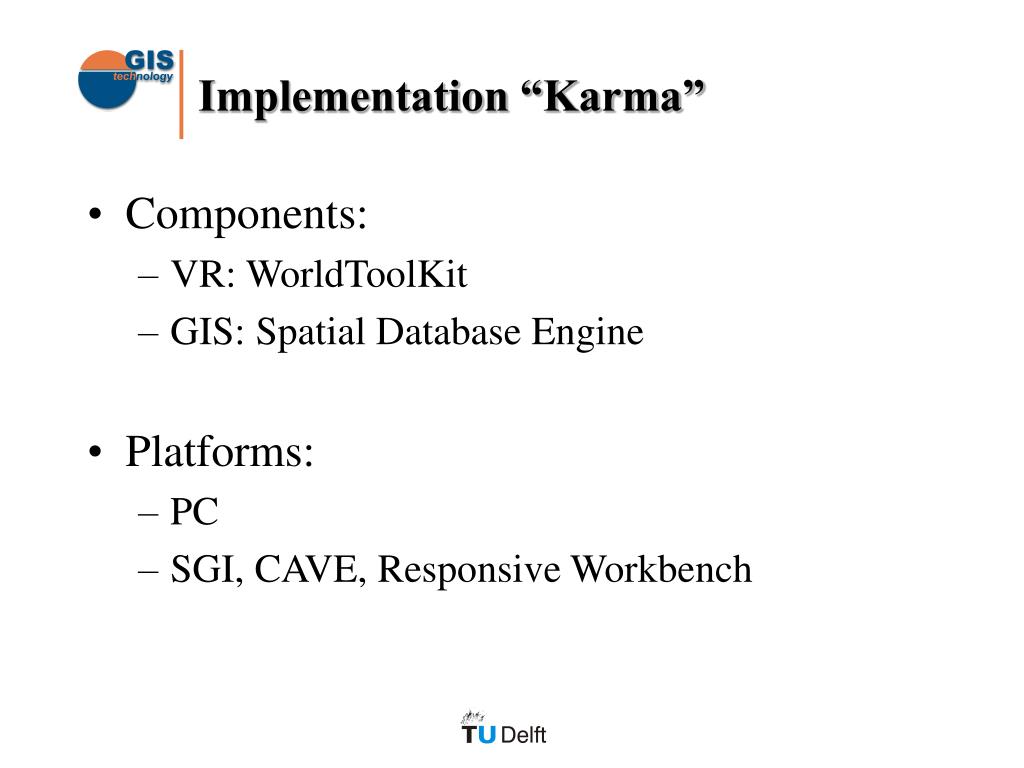 GIS technology

Implementation “Karma”

• Components:
– VR: WorldToolKit
– GIS: Spatial Database Engine

• Platforms:
– PC
– SGI, CAVE, Responsive Workbench

TU Delft